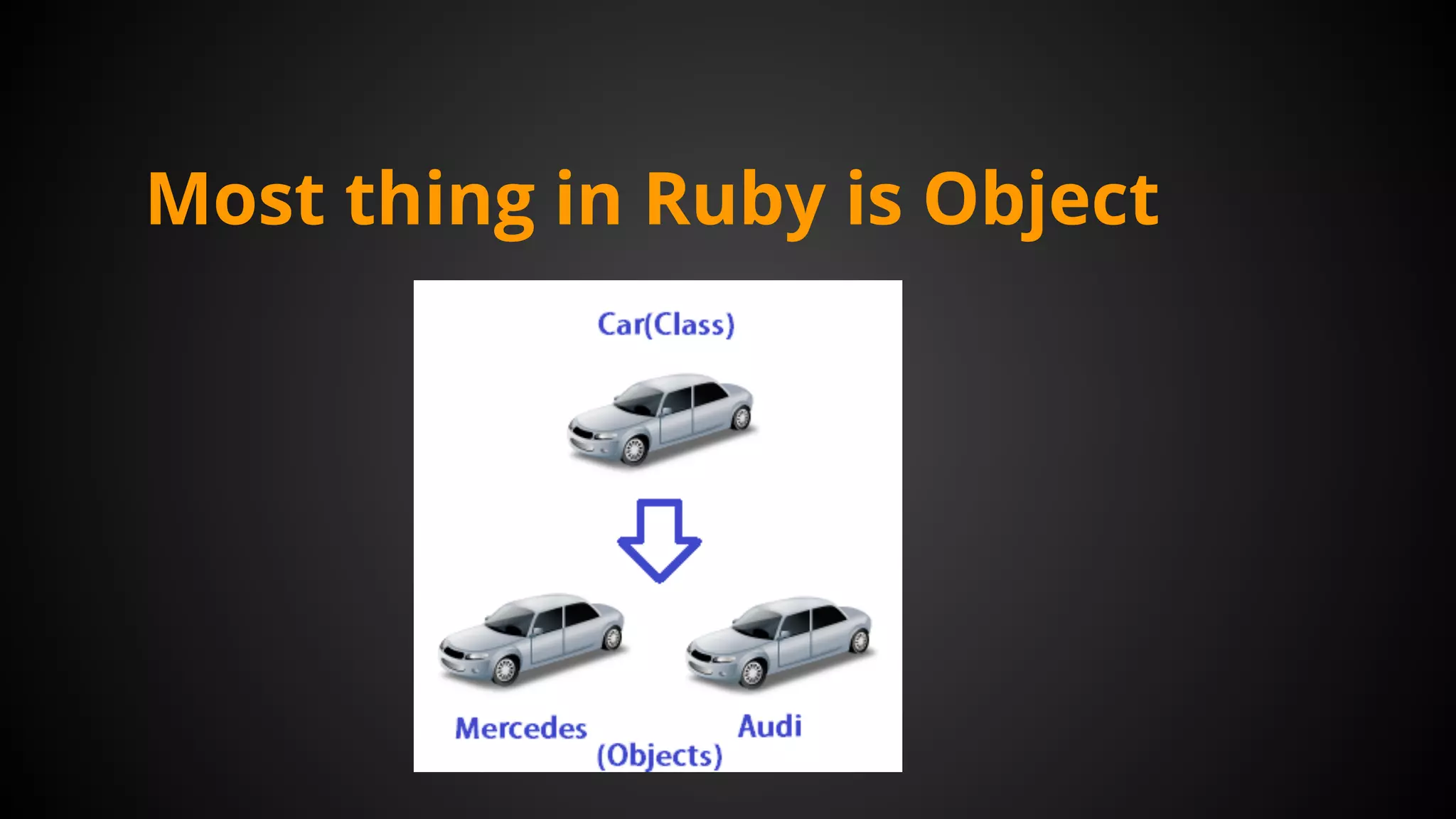 Most thing in Ruby is Object

Car(Class)

Mercedes

Audi

(Objects)